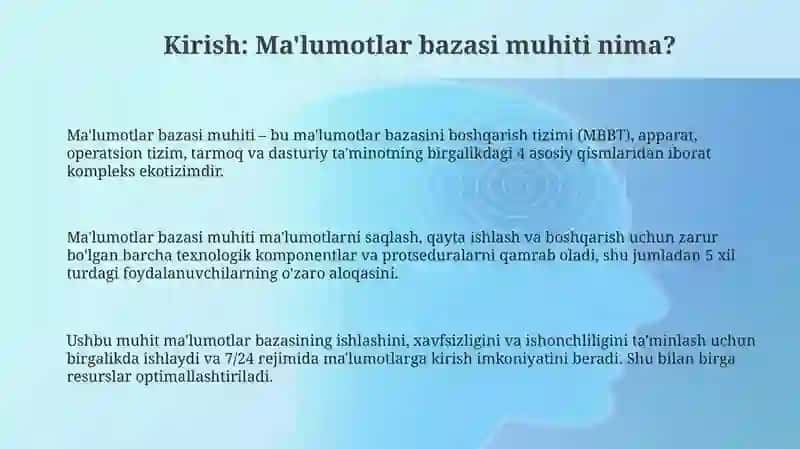 Kirish: Ma'lumotlar bazasi muhiti nima?

Ma'lumotlar bazasi muhiti – bu ma'lumotlar bazasini boshqarish tizimi (MBBT), apparat, operatsion tizim, tarmoq va dasturiy ta'minotning birgalikdagi 4 asosiy qismlaridan iborat kompleks ekotizimdir.

Ma'lumotlar bazasi muhiti ma'lumotlarni saqlash, qayta ishlash va boshqarish uchun zarur bo'lgan barcha texnologik komponentlar va protseduralarni qamrab oladi, shu jumladan 5 xil turdagi foydalanuvchilarning o'zaro aloqasini.

Ushbu muhit ma'lumotlar bazasining ishlashini, xavfsizligini va ishonchliligini ta'minlash uchun birgalikda ishlaydi va 7/24 rejimida ma'lumotlarga kirish imkoniyatini beradi. Shu bilan birga resurslar optimallashtiriladi.